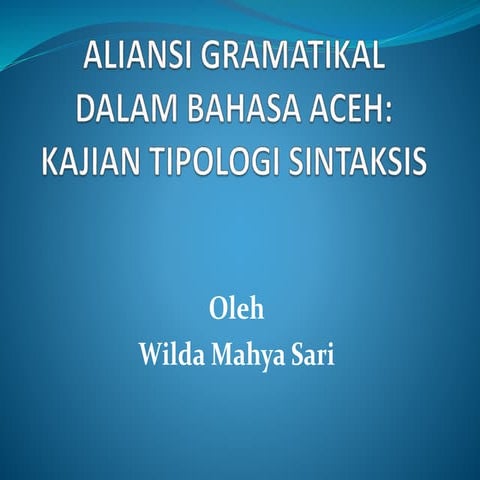 ALIANSI GRAMATIKAL DALAM BAHASA ACEH: KAJIAN TIPOLOGI SINTAKSIS

Oleh
Wilda Mahya Sari